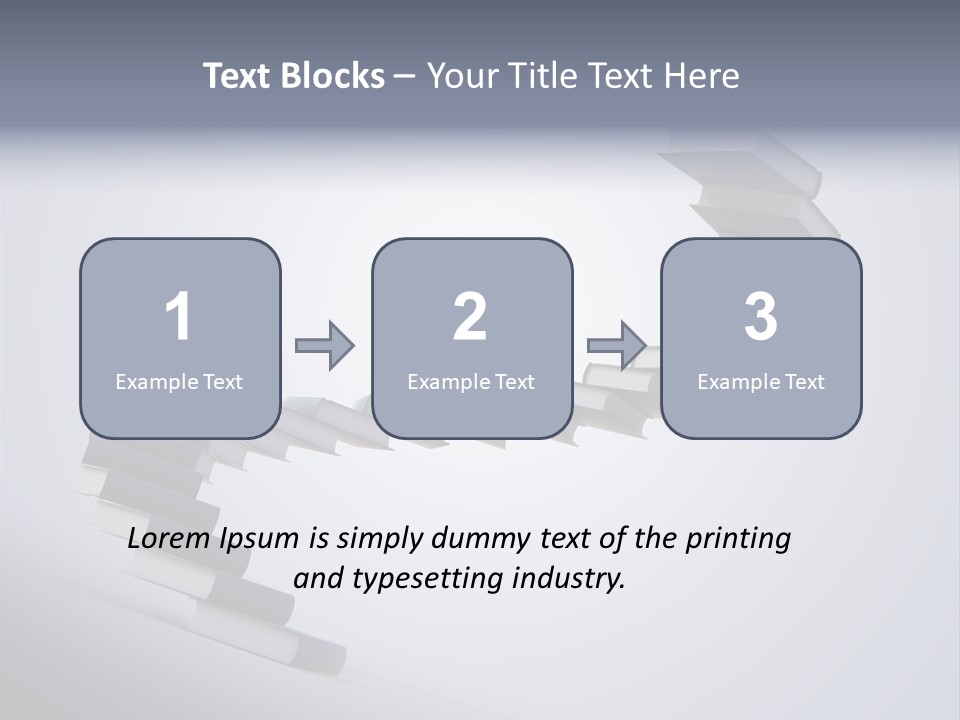 Text Blocks – Your Title Text Here

1
Example Text

2
Example Text

3
Example Text

Lorem Ipsum is simply dummy text of the printing and typesetting industry.